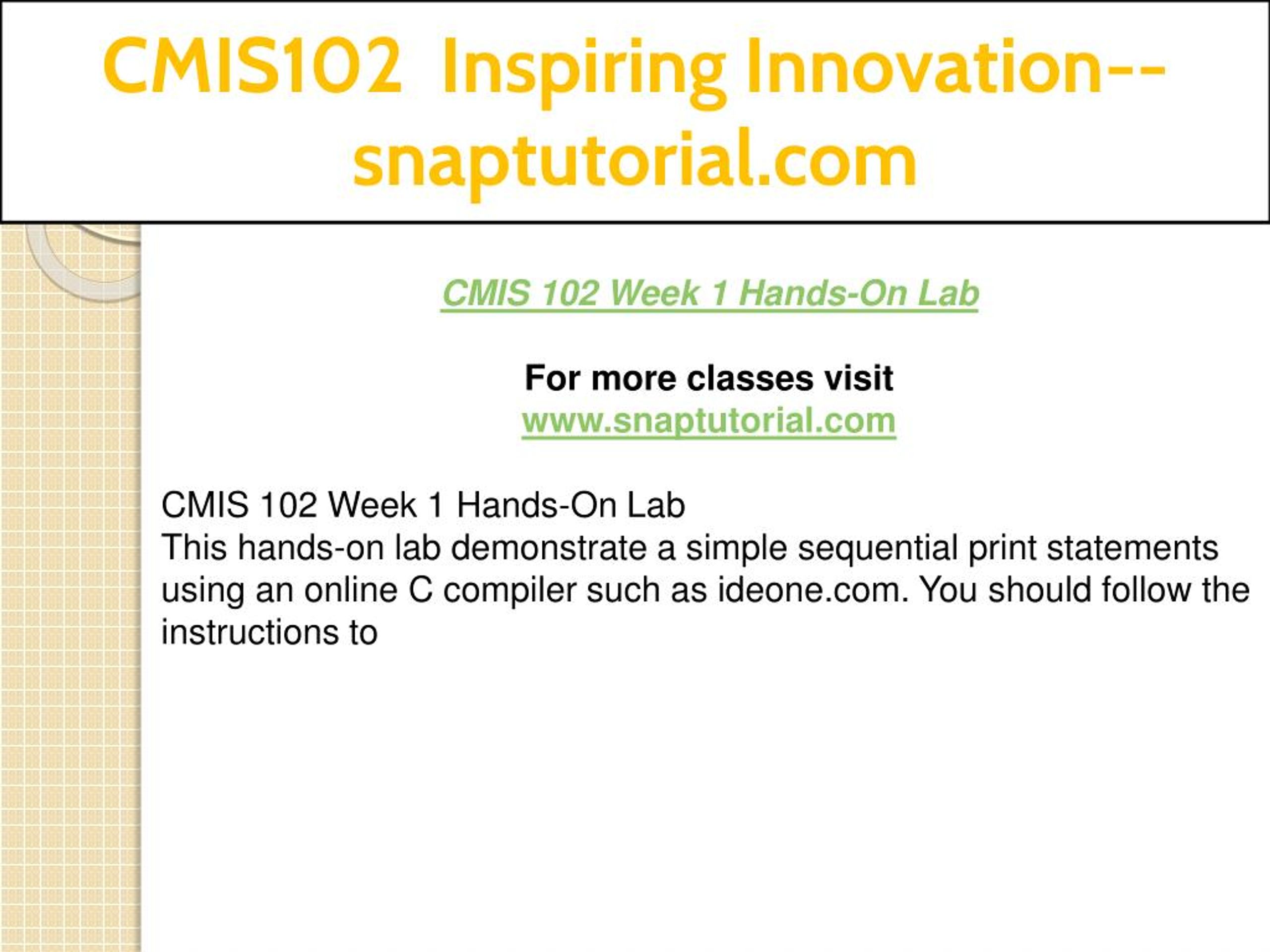 CMIS102 Inspiring Innovation--snaptutorial.com

CMIS 102 Week 1 Hands-On Lab

For more classes visit
www.snaptutorial.com

CMIS 102 Week 1 Hands-On Lab
This hands-on lab demonstrate a simple sequential print statements using an online C compiler such as ideone.com. You should follow the instructions to